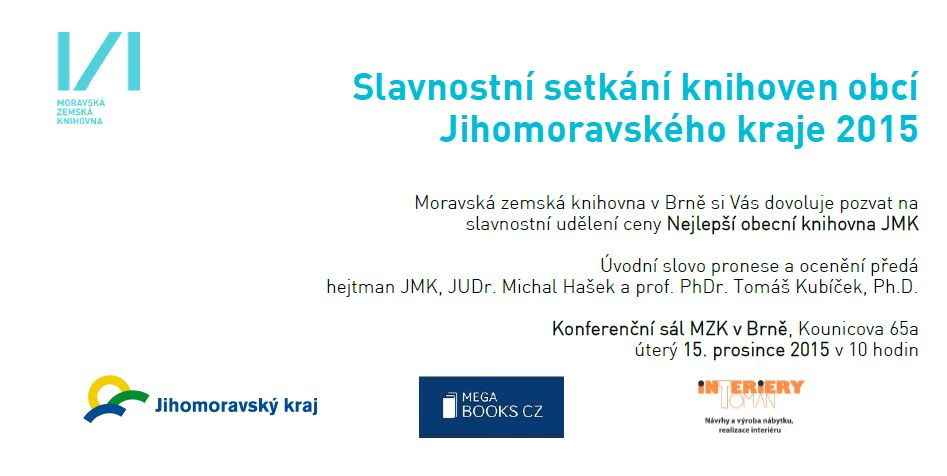 MORAVSKÁ ZEMSKÁ KNIHOVNA

Slavnostní setkání knihoven obcí Jihomoravského kraje 2015

Moravská zemská knihovna v Brně si Vás dovoluje pozvat na slavnostní udělení ceny Nejlepší obecní knihovna JMK

Úvodní slovo pronese a ocenění předá hejtman JMK, JUDr. Michal Hašek a prof. PhDr. Tomáš Kubíček, Ph.D.

Konferenční sál MZK v Brně, Kounicova 65a
úterý 15. prosince 2015 v 10 hodin

Jihomoravský kraj

MEGA BOOKS CZ

INTERIERY TOMAN
Návrhy a výroba nábytku, realizace interiéru